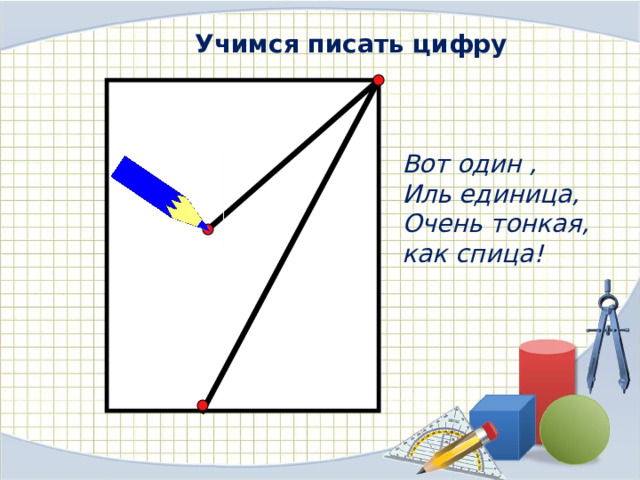 Учимся писать цифру

Вот один ,
Иль единица,
Очень тонкая,
как спица!